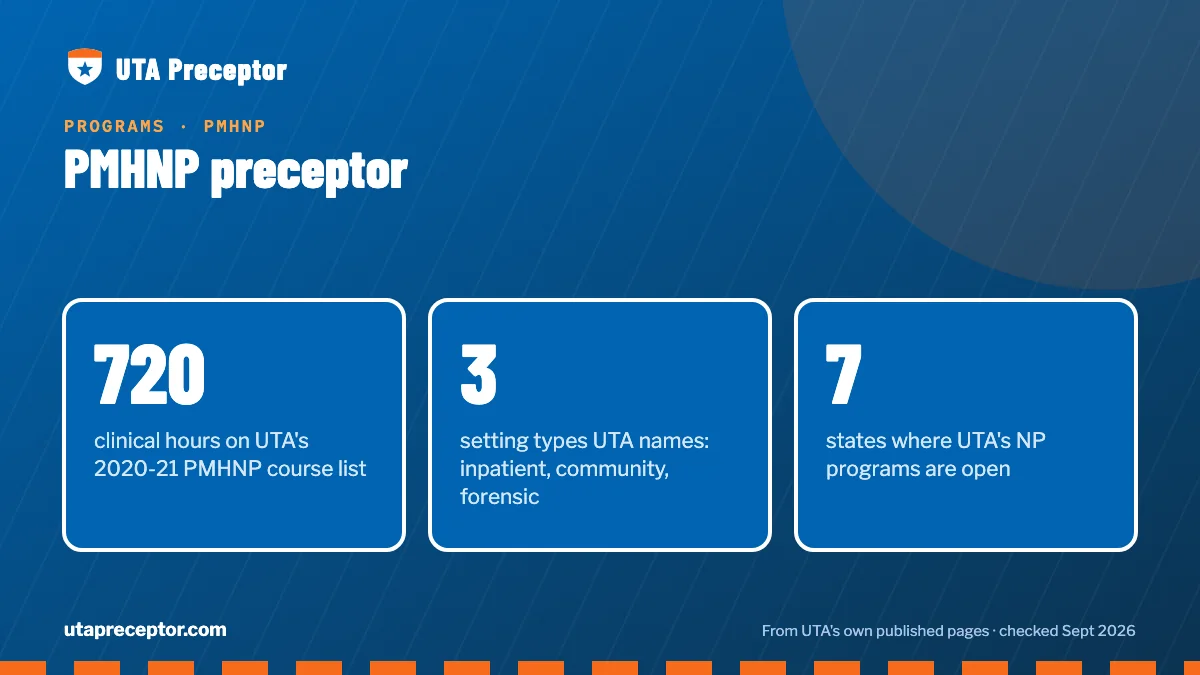 UTA Preceptor

PROGRAMS · PMHNP

PMHNP preceptor

720

clinical hours on UTA's 2020-21 PMHNP course list

3

setting types UTA names: inpatient, community, forensic

7

states where UTA's NP programs are open

utapreceptor.com

From UTA's own published pages · checked Sept 2026